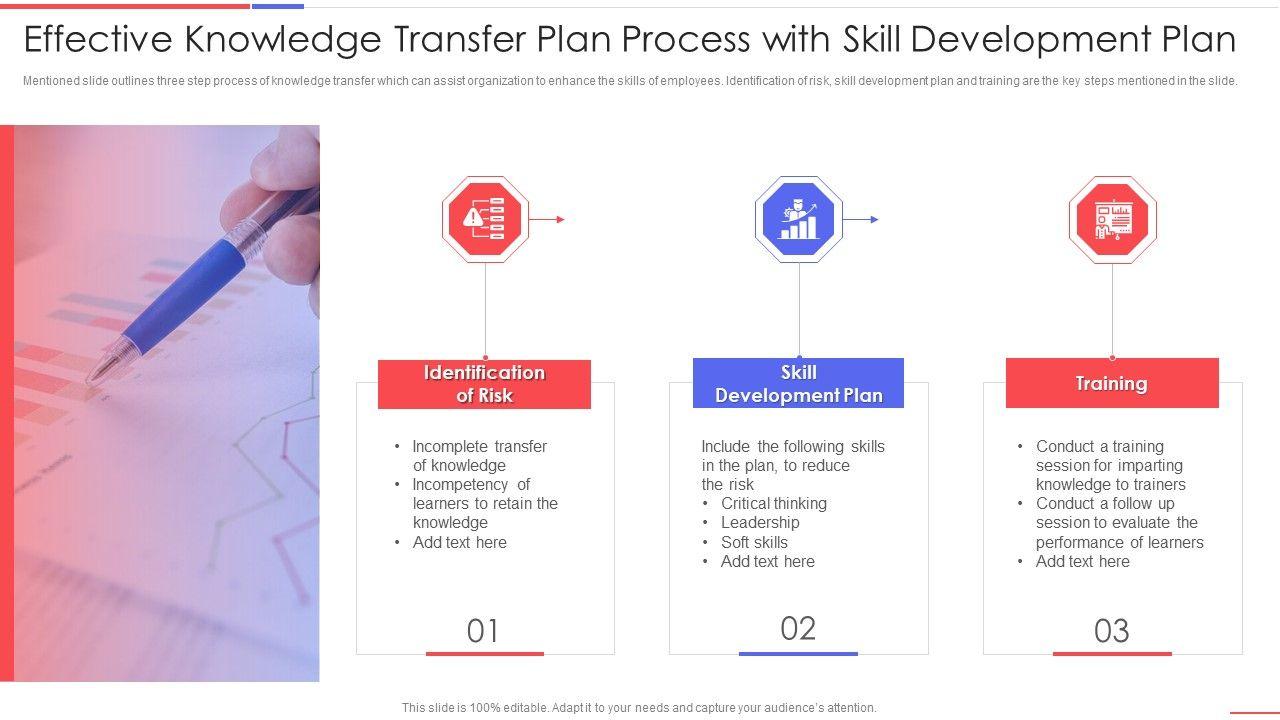 Effective Knowledge Transfer Plan Process with Skill Development Plan

Mentioned slide outlines three step process of knowledge transfer which can assist organization to enhance the skills of employees. Identification of risk, skill development plan and training are the key steps mentioned in the slide.

Identification of Risk

• Incomplete transfer of knowledge
• Incompetency of learners to retain the knowledge
• Add text here

01

Skill Development Plan

Include the following skills in the plan, to reduce the risk
• Critical thinking
• Leadership
• Soft skills
• Add text here

02

Training

• Conduct a training session for imparting knowledge to trainers
• Conduct a follow up session to evaluate the performance of learners
• Add text here

03

This slide is 100% editable. Adapt it to your needs and capture your audience's attention.